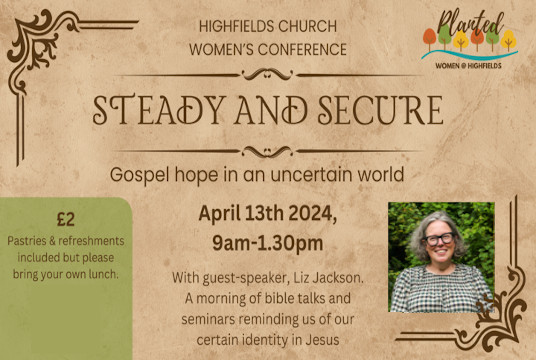 HIGHFIELDS CHURCH
WOMEN'S CONFERENCE

Planted
WOMEN @ HIGHFIELDS

STEADY AND SECURE

Gospel hope in an uncertain world

£2
Pastries & refreshments included but please bring your own lunch.

April 13th 2024,
9am-1.30pm

With guest-speaker, Liz Jackson. A morning of bible talks and seminars reminding us of our certain identity in Jesus